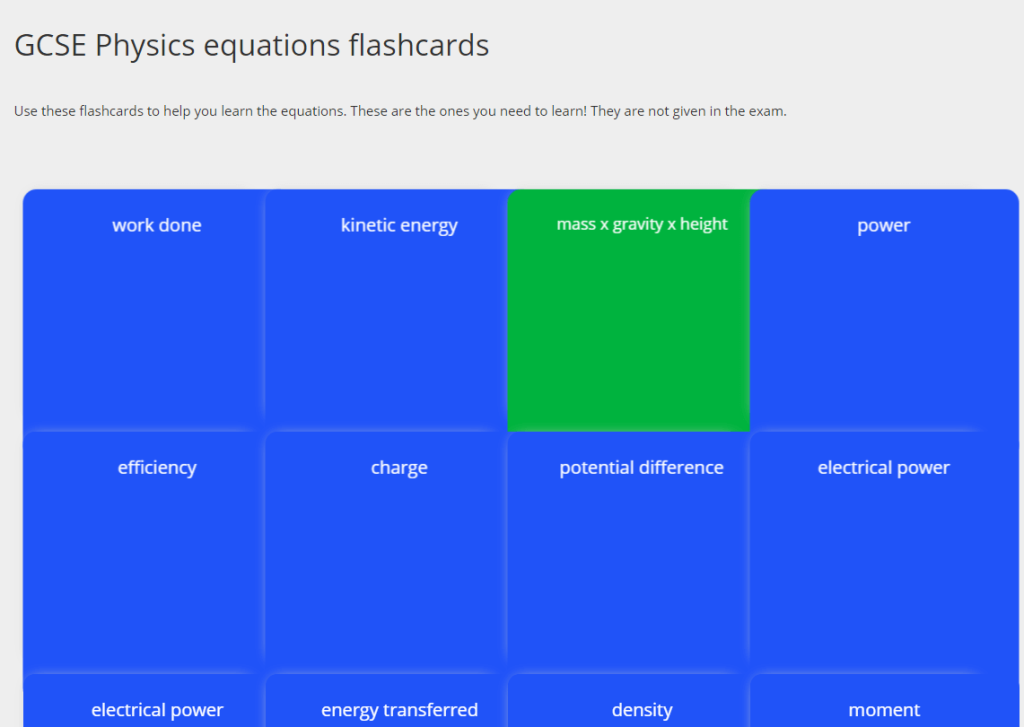 GCSE Physics equations flashcards

Use these flashcards to help you learn the equations. These are the ones you need to learn! They are not given in the exam.

work done

kinetic energy

mass x gravity x height

power

efficiency

charge

potential difference

electrical power

electrical power

energy transferred

density

moment